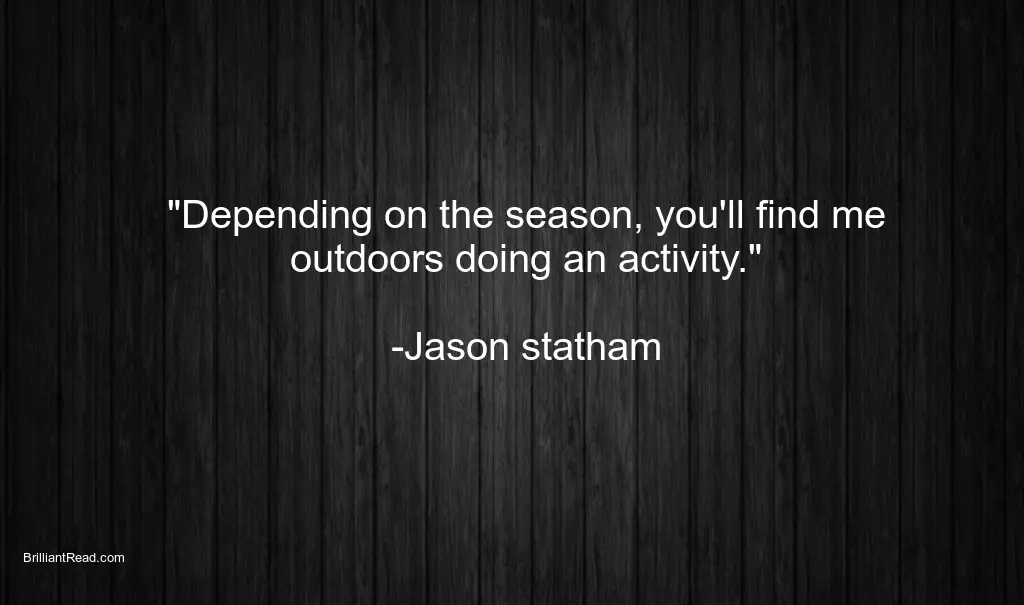 "Depending on the season, you'll find me outdoors doing an activity."

-Jason statham

BrilliantRead.com